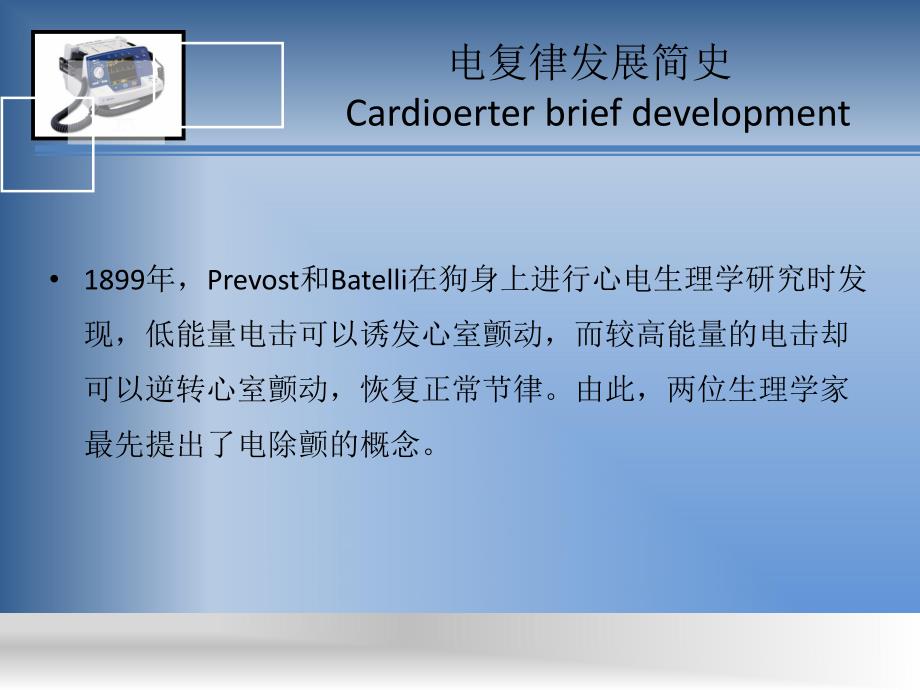 电复律发展简史
Cardioerter brief development

• 1899年，Prevost和Batelli在狗身上进行心电生理学研究时发现，低能量电击可以诱发心室颤动，而较高能量的电击却可以逆转心室颤动，恢复正常节律。由此，两位生理学家最先提出了电除颤的概念。